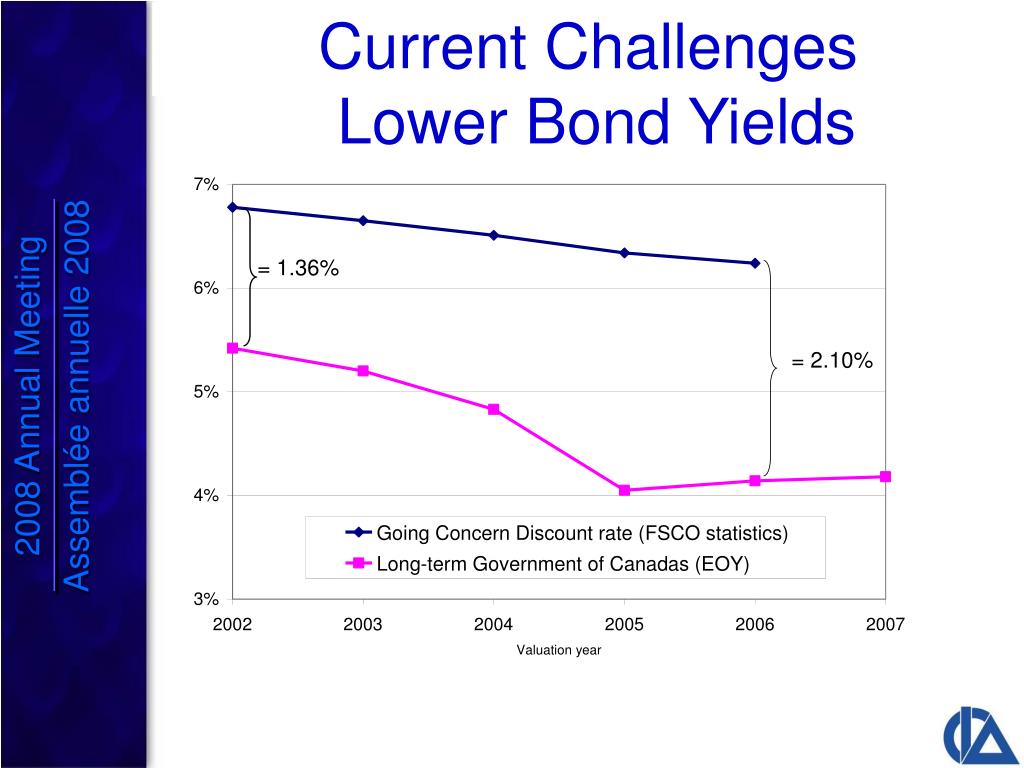 2008 Annual Meeting
Assemblée annuelle 2008

Current Challenges
Lower Bond Yields

7%
6%
5%
4%
3%

= 1.36%
= 2.10%

Going Concern Discount rate (FSCO statistics)
Long-term Government of Canadas (EOY)

2002 2003 2004 2005 2006 2007
Valuation year